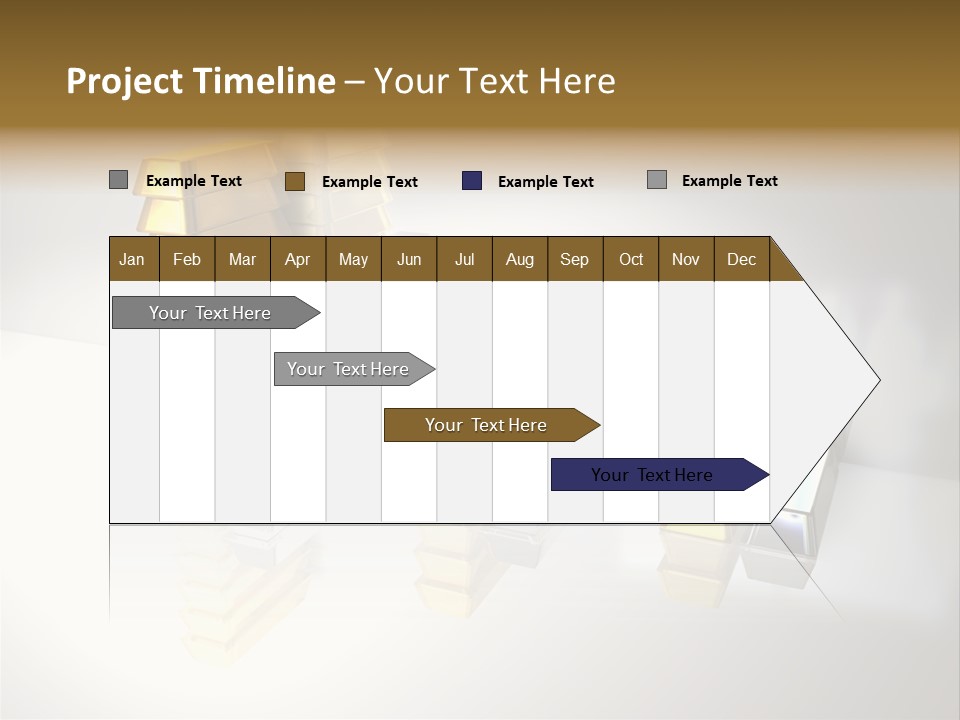 Project Timeline – Your Text Here

Example Text Example Text Example Text Example Text

| Jan | Feb | Mar | Apr | May | Jun | Jul | Aug | Sep | Oct | Nov | Dec |
|---|---|---|---|---|---|---|---|---|---|---|---|

Your Text Here

Your Text Here

Your Text Here

Your Text Here